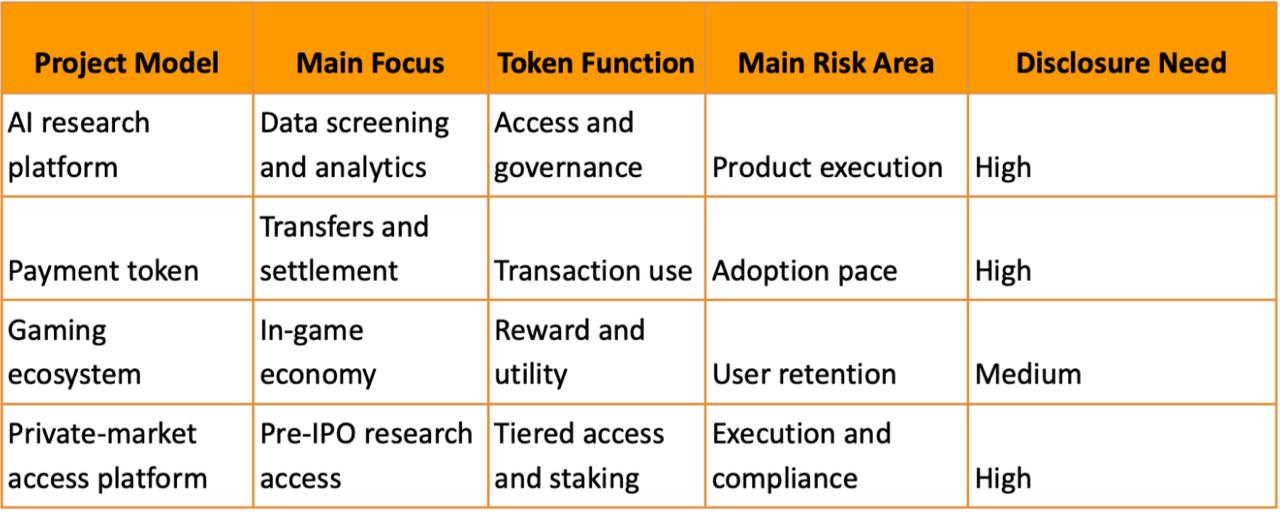 | Project Model | Main Focus | Token Function | Main Risk Area | Disclosure Need |
|---|---|---|---|---|
| AI research platform | Data screening and analytics | Access and governance | Product execution | High |
| Payment token | Transfers and settlement | Transaction use | Adoption pace | High |
| Gaming ecosystem | In-game economy | Reward and utility | User retention | Medium |
| Private-market access platform | Pre-IPO research access | Tiered access and staking | Execution and compliance | High |